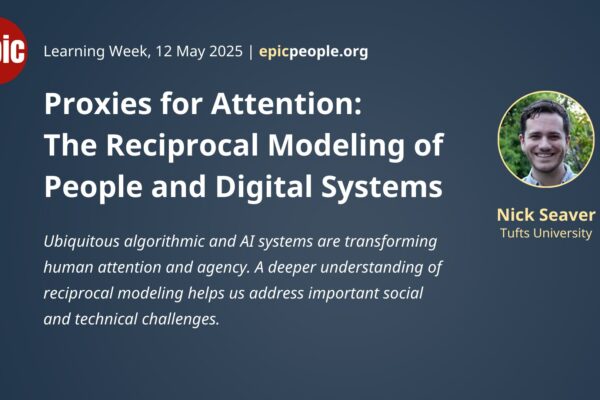 pic

Learning Week, 12 May 2025 | epicpeople.org

Proxies for Attention: The Reciprocal Modeling of People and Digital Systems

Ubiquitous algorithmic and AI systems are transforming human attention and agency. A deeper understanding of reciprocal modeling helps us address important social and technical challenges.

Nick Seaver
Tufts University